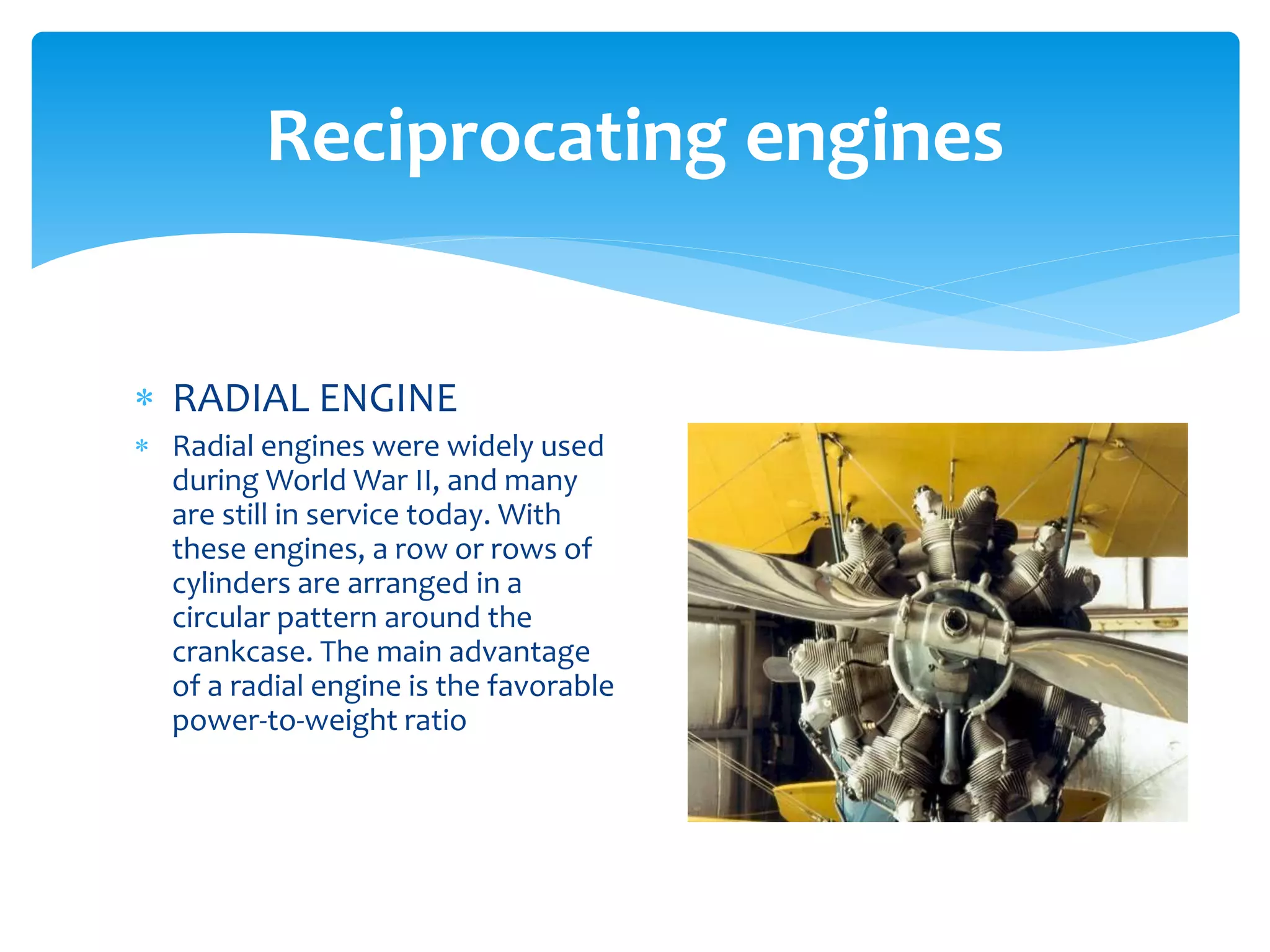 Reciprocating engines

* RADIAL ENGINE

* Radial engines were widely used during World War II, and many are still in service today. With these engines, a row or rows of cylinders are arranged in a circular pattern around the crankcase. The main advantage of a radial engine is the favorable power-to-weight ratio